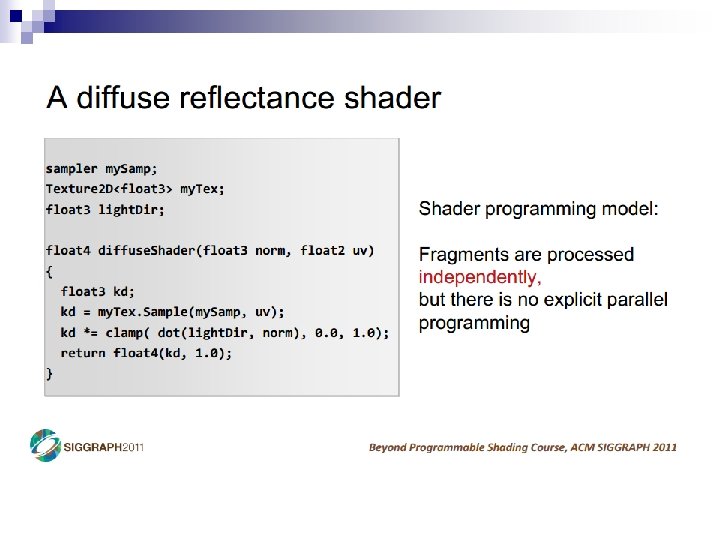 A diffuse reflectance shader

sampler mySamp;
Texture2D<float3> myTex;
float3 lightDir;

float4 diffuseShader(float3 norm, float2 uv)
{
  float3 kd;
  kd = myTex.Sample(mySamp, uv);
  kd *= clamp( dot(lightDir, norm), 0.0, 1.0);
  return float4(kd, 1.0);
}

Shader programming model:

Fragments are processed independently, but there is no explicit parallel programming

SIGGRAPH2011

Beyond Programmable Shading Course, ACM SIGGRAPH 2011